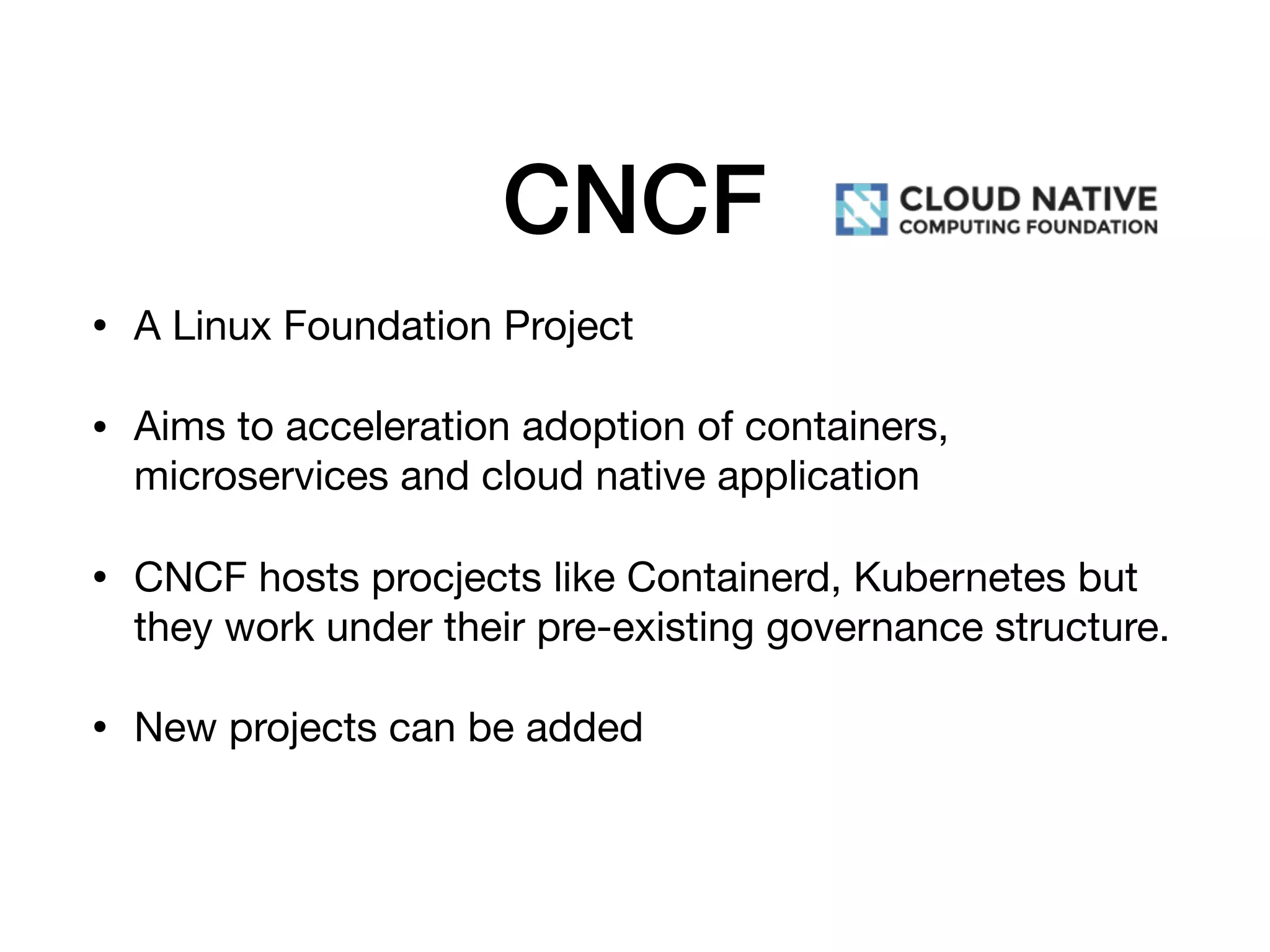 CNCF

CLOUD NATIVE
COMPUTING FOUNDATION

• A Linux Foundation Project

• Aims to acceleration adoption of containers, microservices and cloud native application

• CNCF hosts procjects like Containerd, Kubernetes but they work under their pre-existing governance structure.

• New projects can be added